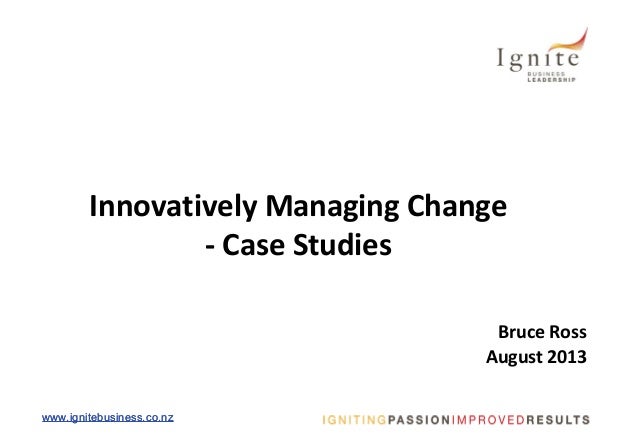 Ignite
BUSINESS
LEADERSHIP

Innovatively Managing Change
- Case Studies

Bruce Ross
August 2013

www.ignitebusiness.co.nz

IGNITINGPASSIONIMPROVEDRESULTS